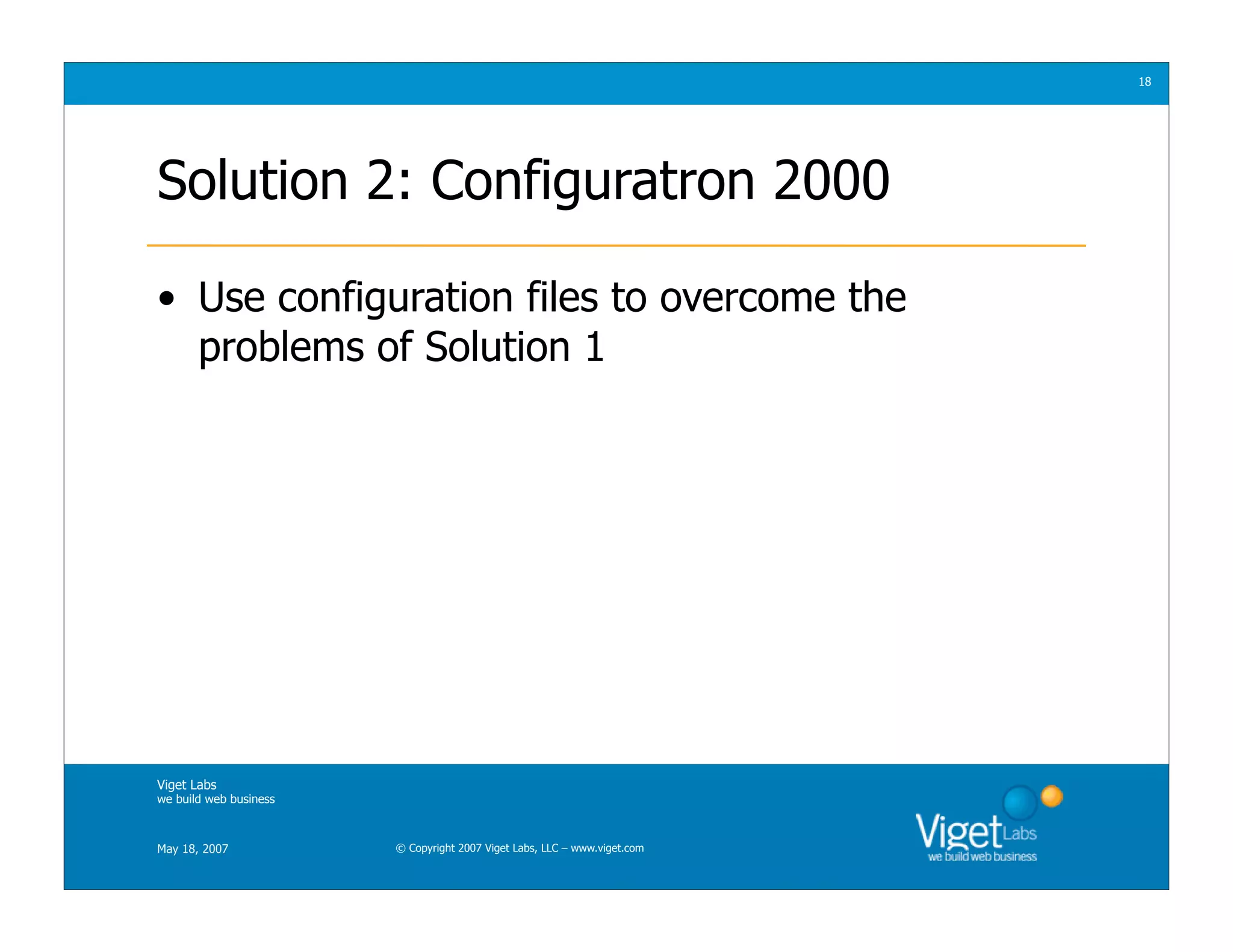 18

Solution 2: Configuratron 2000

• Use configuration files to overcome the problems of Solution 1

Viget Labs
we build web business

May 18, 2007

© Copyright 2007 Viget Labs, LLC – www.viget.com

Viget Labs
we build web business